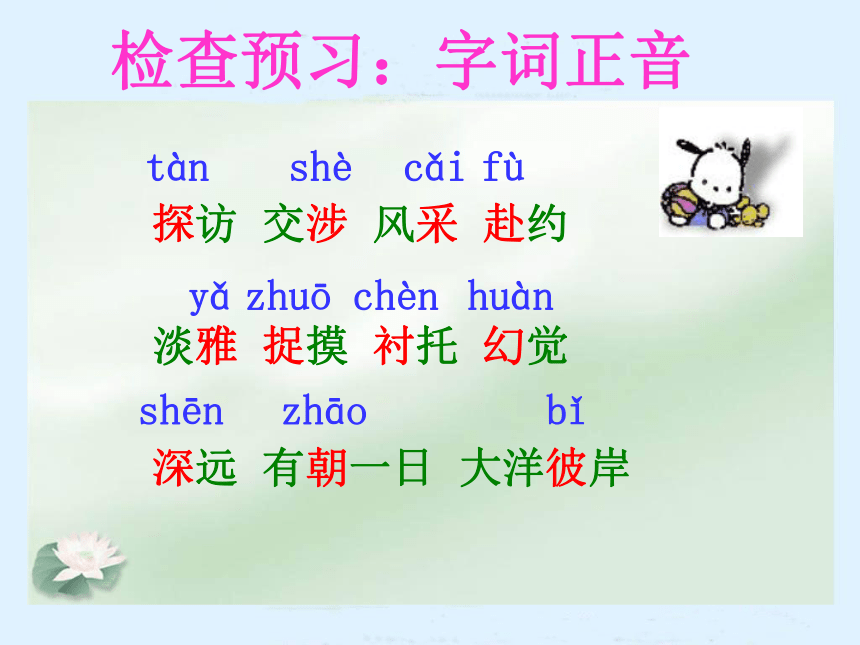 检查预习：字词正音

tàn shè cǎi fù
探访 交涉 风采 赴约

yǎ zhuō chèn huàn
淡雅 捉摸 衬托 幻觉

shēn zhāo bǐ
深远 有朝一日 大洋彼岸